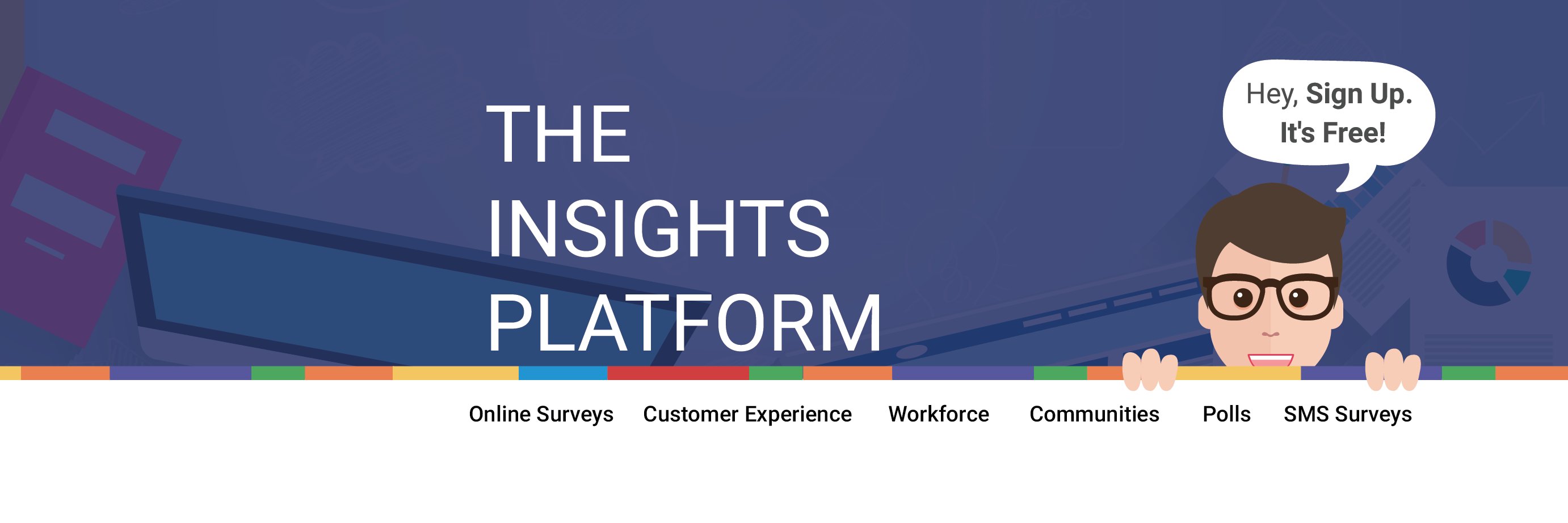 THE
INSIGHTS
PLATFORM

Hey, Sign Up.
It's Free!

Online Surveys Customer Experience Workforce Communities Polls SMS Surveys